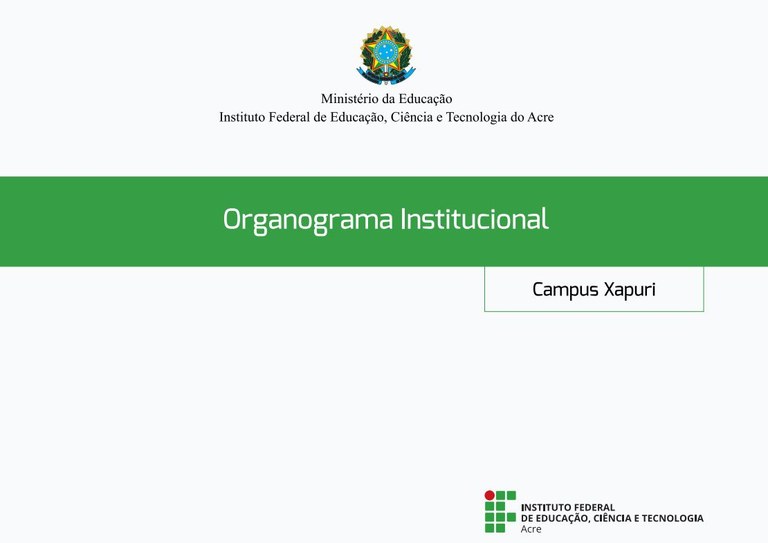 Ministério da Educação
Instituto Federal de Educação, Ciência e Tecnologia do Acre

Organograma Institucional

Campus Xapuri

INSTITUTO FEDERAL
DE EDUCAÇÃO, CIÊNCIA E TECNOLOGIA
Acre